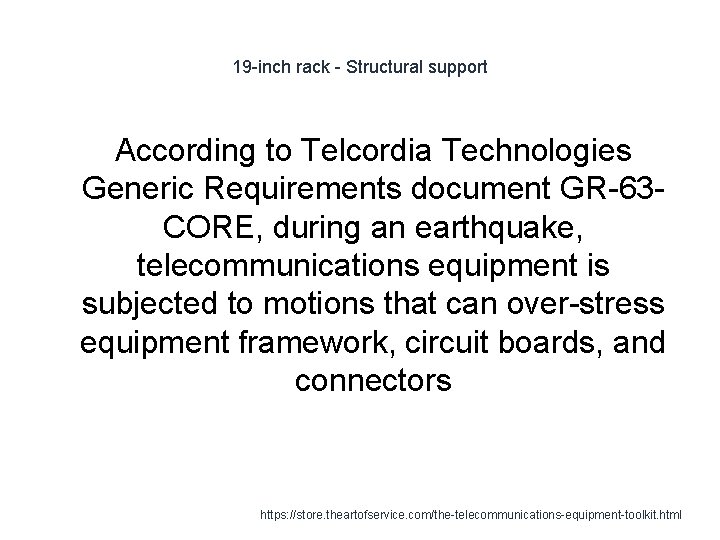 19-inch rack - Structural support

According to Telcordia Technologies Generic Requirements document GR-63-CORE, during an earthquake, telecommunications equipment is subjected to motions that can over-stress equipment framework, circuit boards, and connectors

https://store.theartofservice.com/the-telecommunications-equipment-toolkit.html